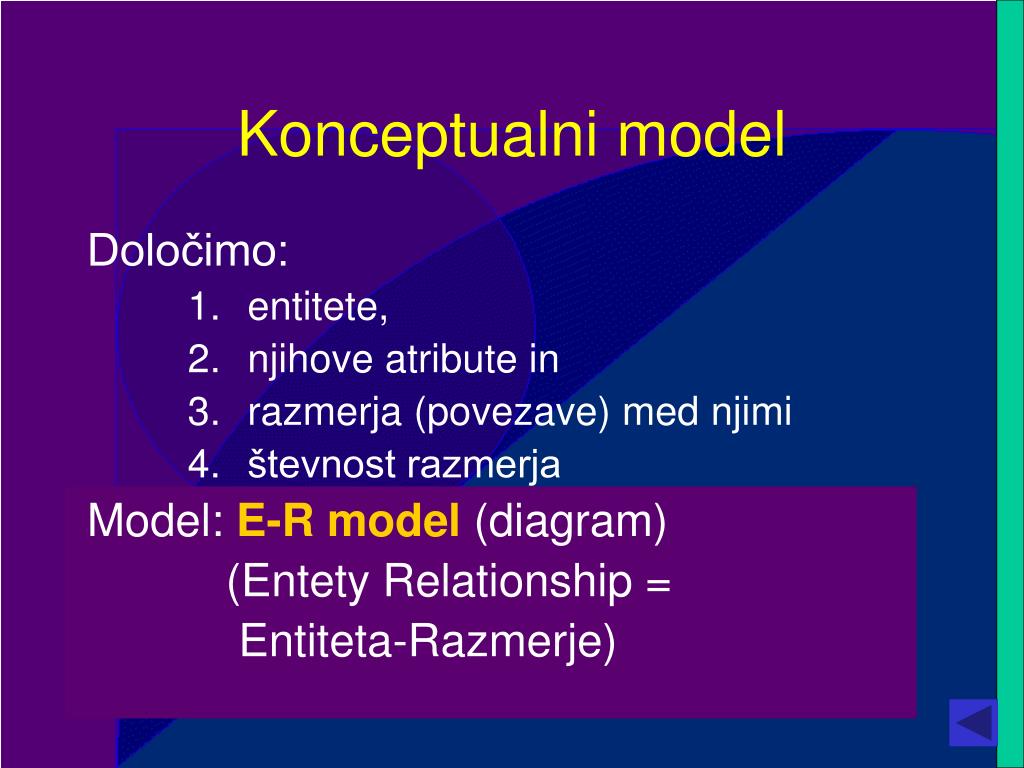 Konceptualni model

Določimo:
1. entitete,
2. njihove atribute in
3. razmerja (povezave) med njimi
4. števnost razmerja

Model: E-R model (diagram)
(Entety Relationship = Entiteta-Razmerje)